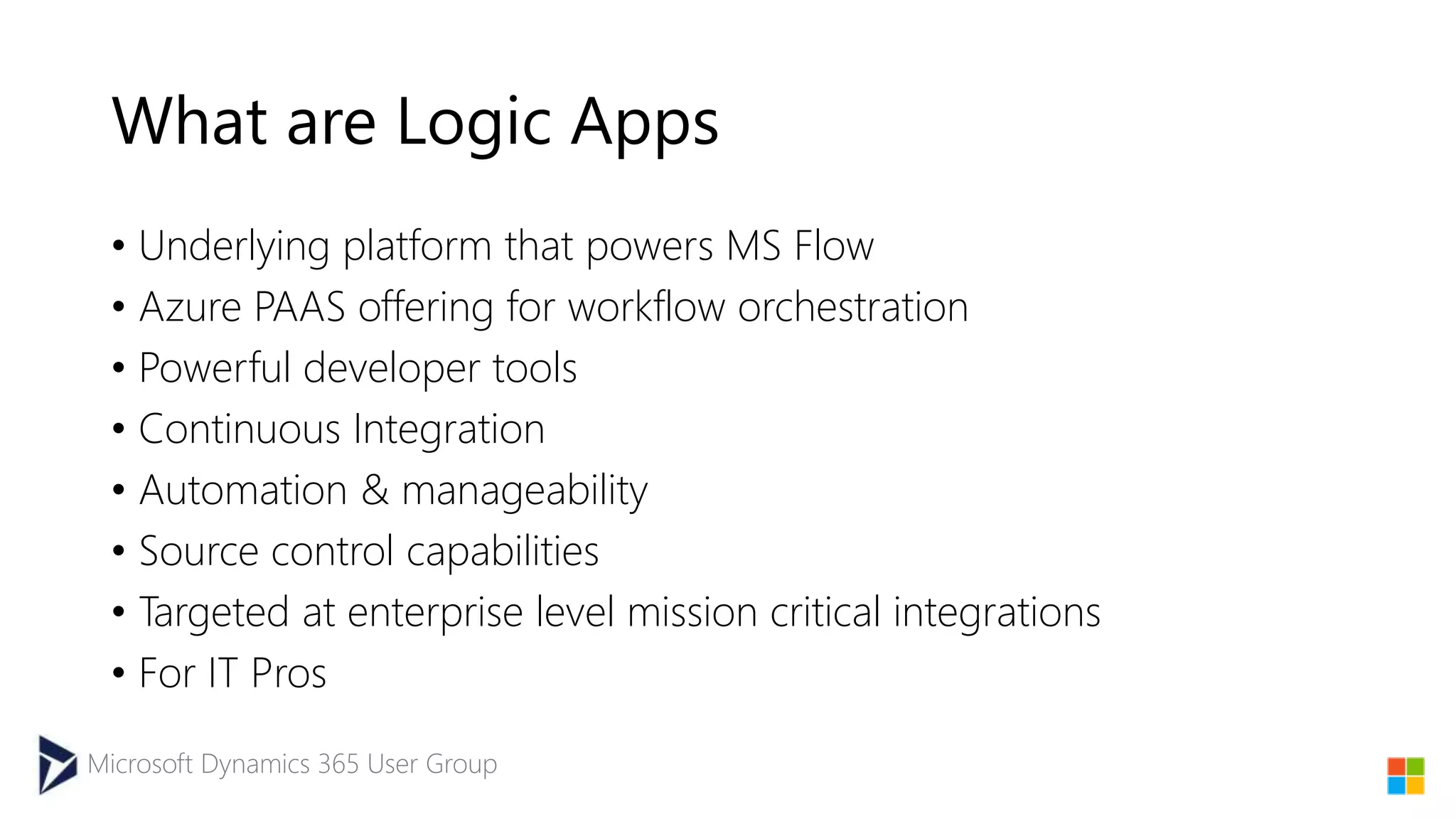 What are Logic Apps

• Underlying platform that powers MS Flow
• Azure PAAS offering for workflow orchestration
• Powerful developer tools
• Continuous Integration
• Automation & manageability
• Source control capabilities
• Targeted at enterprise level mission critical integrations
• For IT Pros

Microsoft Dynamics 365 User Group